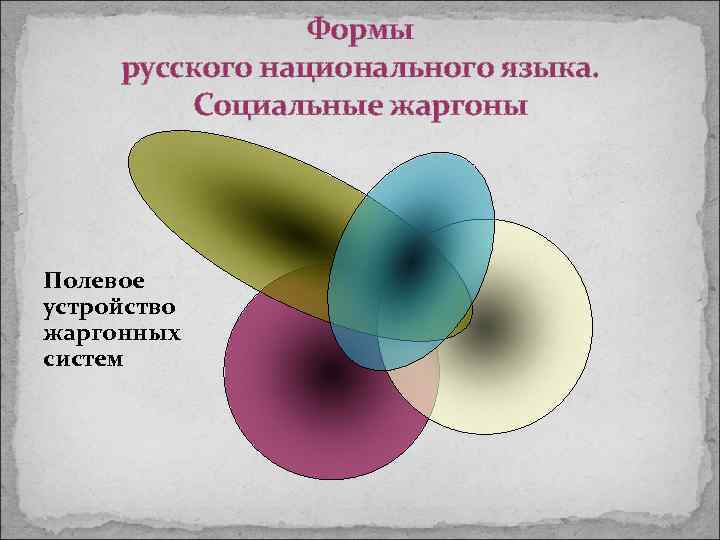 Формы
русского национального языка.
Социальные жаргоны

Полевое устройство жаргонных систем